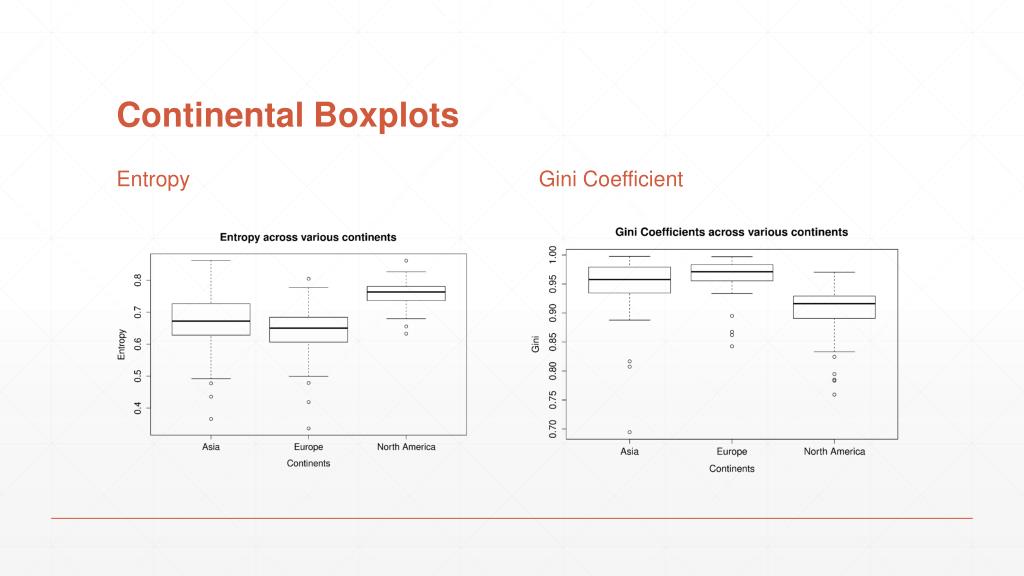 Continental Boxplots

Entropy

Entropy across various continents

Entropy

0.8
0.7
0.6
0.5
0.4

Asia Europe North America

Continents

Gini Coefficient

Gini Coefficients across various continents

Gini

1.00
0.95
0.90
0.85
0.80
0.75
0.70

Asia Europe North America

Continents